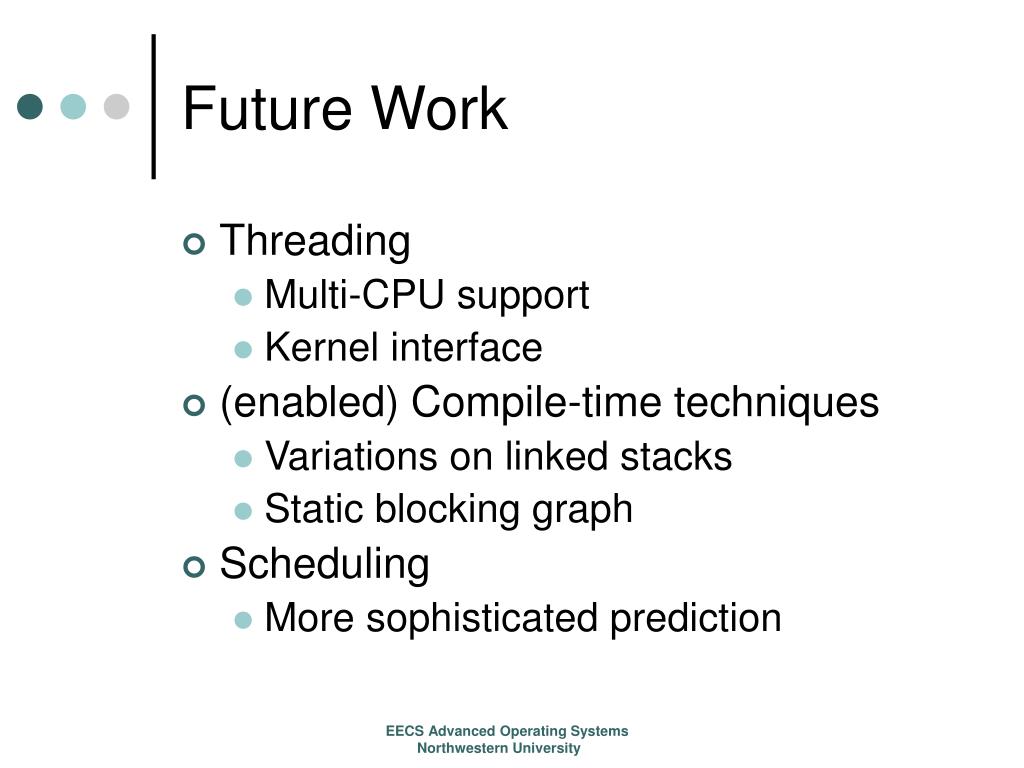 Future Work

Threading
Multi-CPU support
Kernel interface
(enabled) Compile-time techniques
Variations on linked stacks
Static blocking graph
Scheduling
More sophisticated prediction

EECS Advanced Operating Systems
Northwestern University